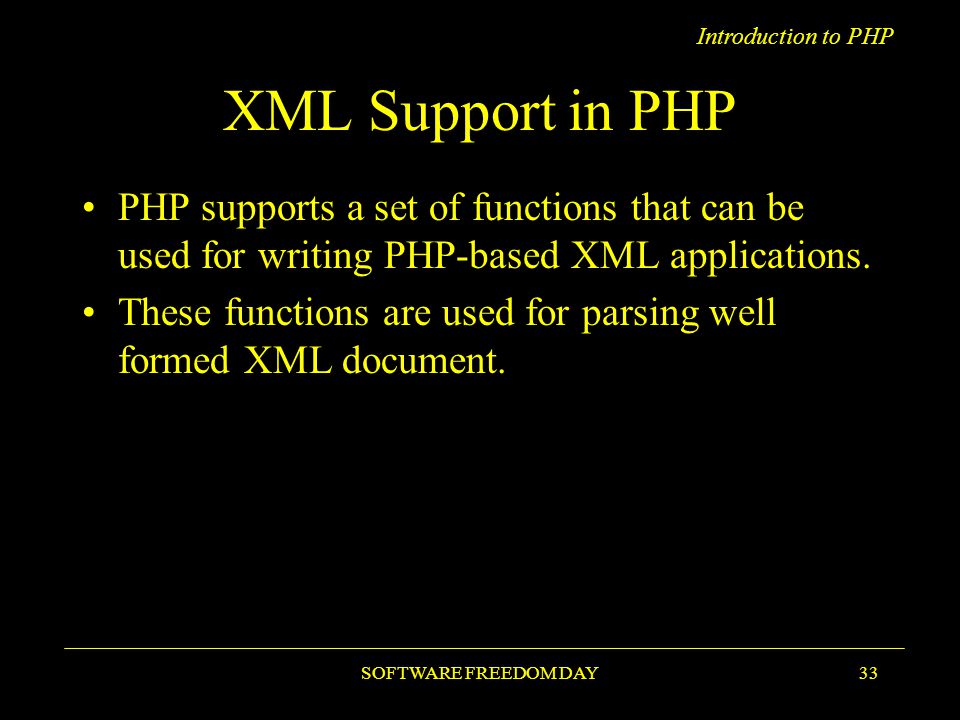 Introduction to PHP

XML Support in PHP

• PHP supports a set of functions that can be used for writing PHP-based XML applications.

• These functions are used for parsing well formed XML document.

SOFTWARE FREEDOM DAY

33